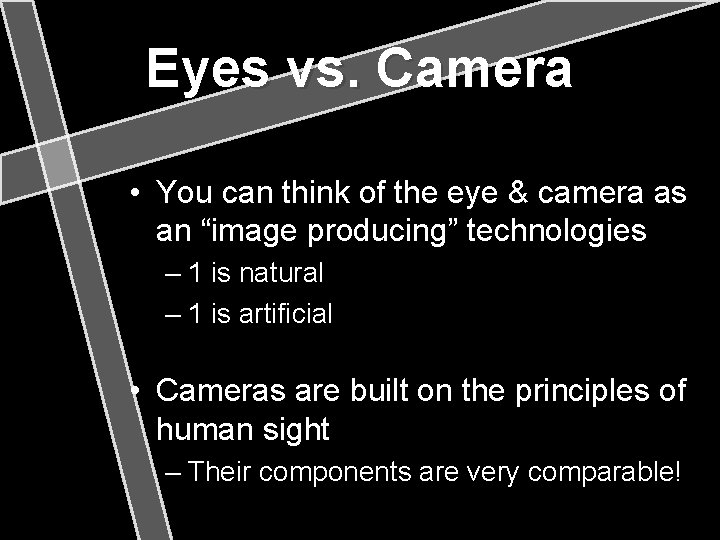 Eyes vs. Camera

• You can think of the eye & camera as an “image producing” technologies
– 1 is natural
– 1 is artificial

• Cameras are built on the principles of human sight
– Their components are very comparable!